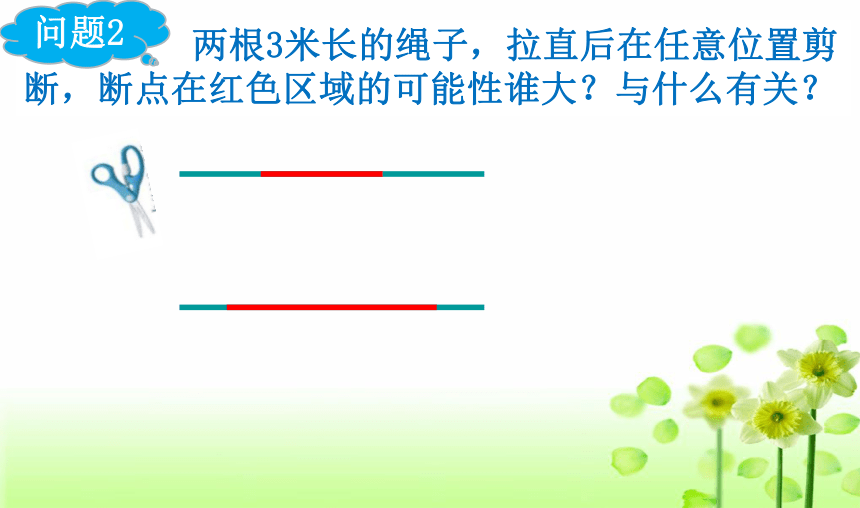 问题2

两根3米长的绳子，拉直后在任意位置剪断，断点在红色区域的可能性谁大？与什么有关？